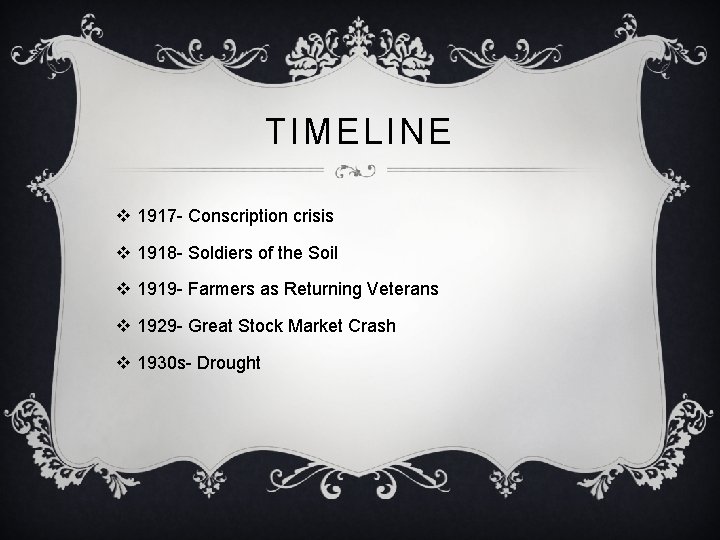 TIMELINE

❖ 1917- Conscription crisis

❖ 1918- Soldiers of the Soil

❖ 1919- Farmers as Returning Veterans

❖ 1929- Great Stock Market Crash

❖ 1930s- Drought